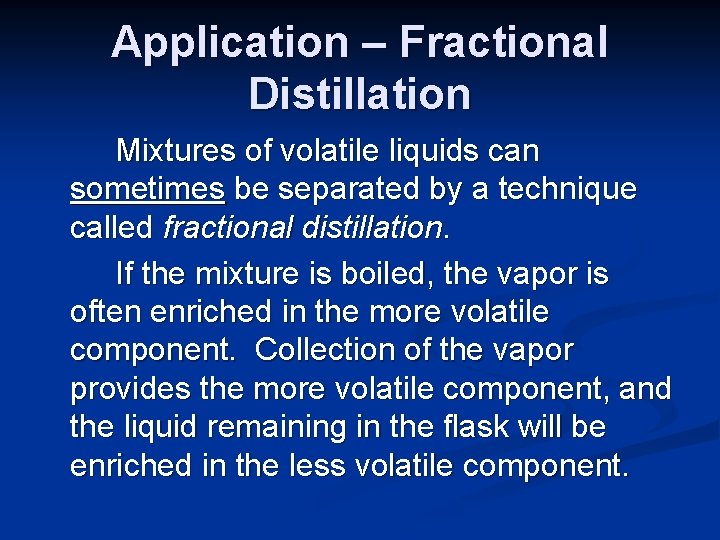 Application – Fractional Distillation

Mixtures of volatile liquids can sometimes be separated by a technique called fractional distillation.

If the mixture is boiled, the vapor is often enriched in the more volatile component.  Collection of the vapor provides the more volatile component, and the liquid remaining in the flask will be enriched in the less volatile component.